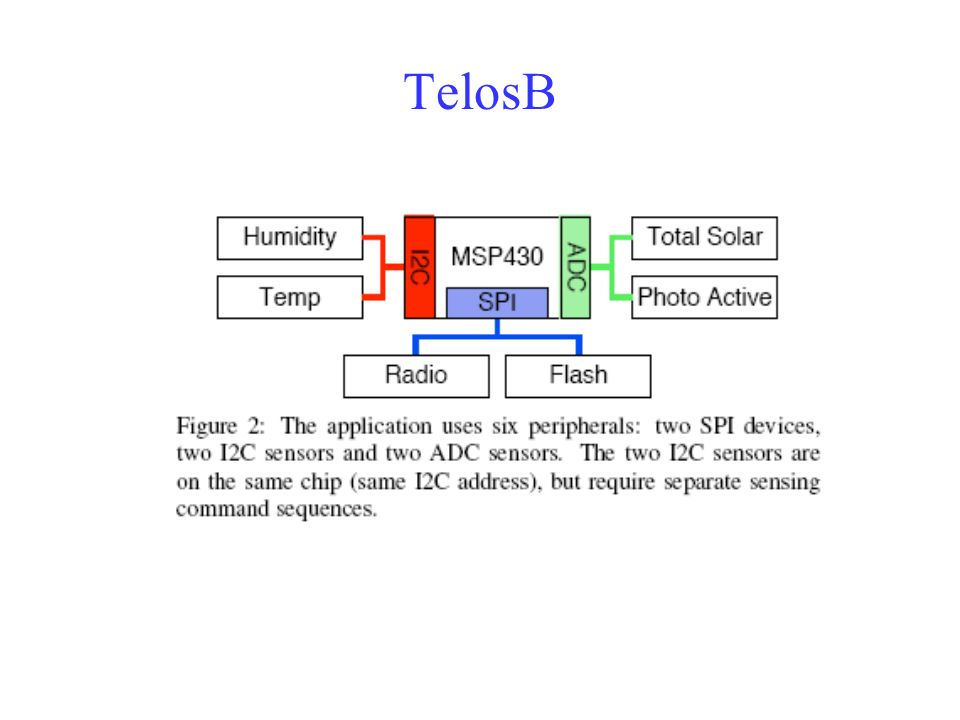 TelosB

Humidity

Temp

I2C

MSP430

SPI

ADC

Total Solar

Photo Active

Radio

Flash

Figure 2: The application uses six peripherals: two SPI devices, two I2C sensors and two ADC sensors. The two I2C sensors are on the same chip (same I2C address), but require separate sensing command sequences.